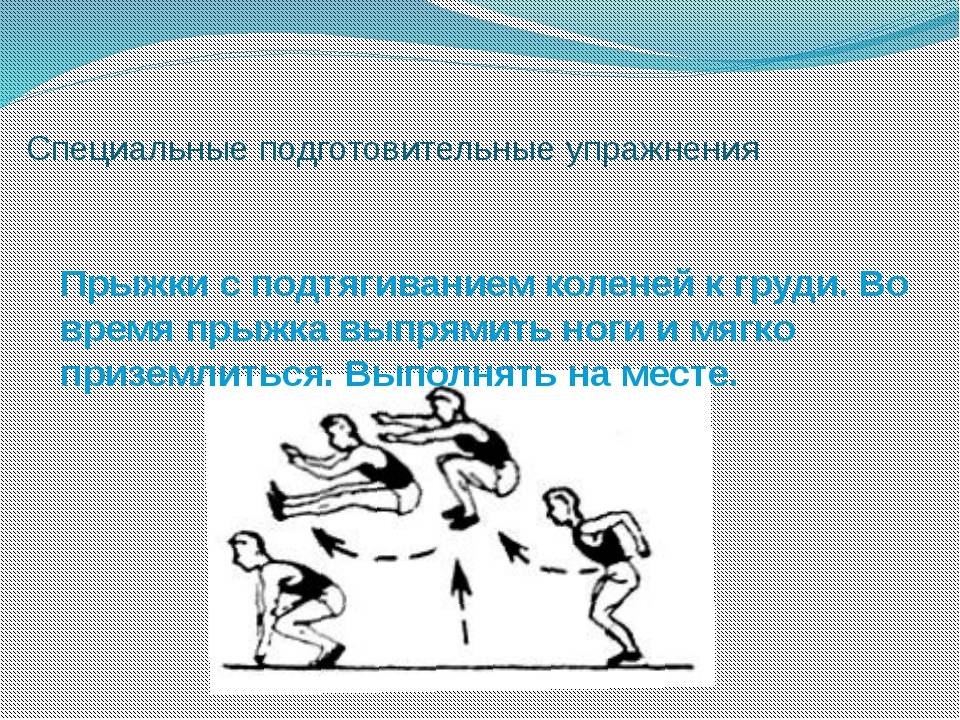 Специальные подготовительные упражнения

Прыжки с подтягиванием коленей к груди. Во время прыжка выпрямить ноги и мягко приземлиться. Выполнять на месте.